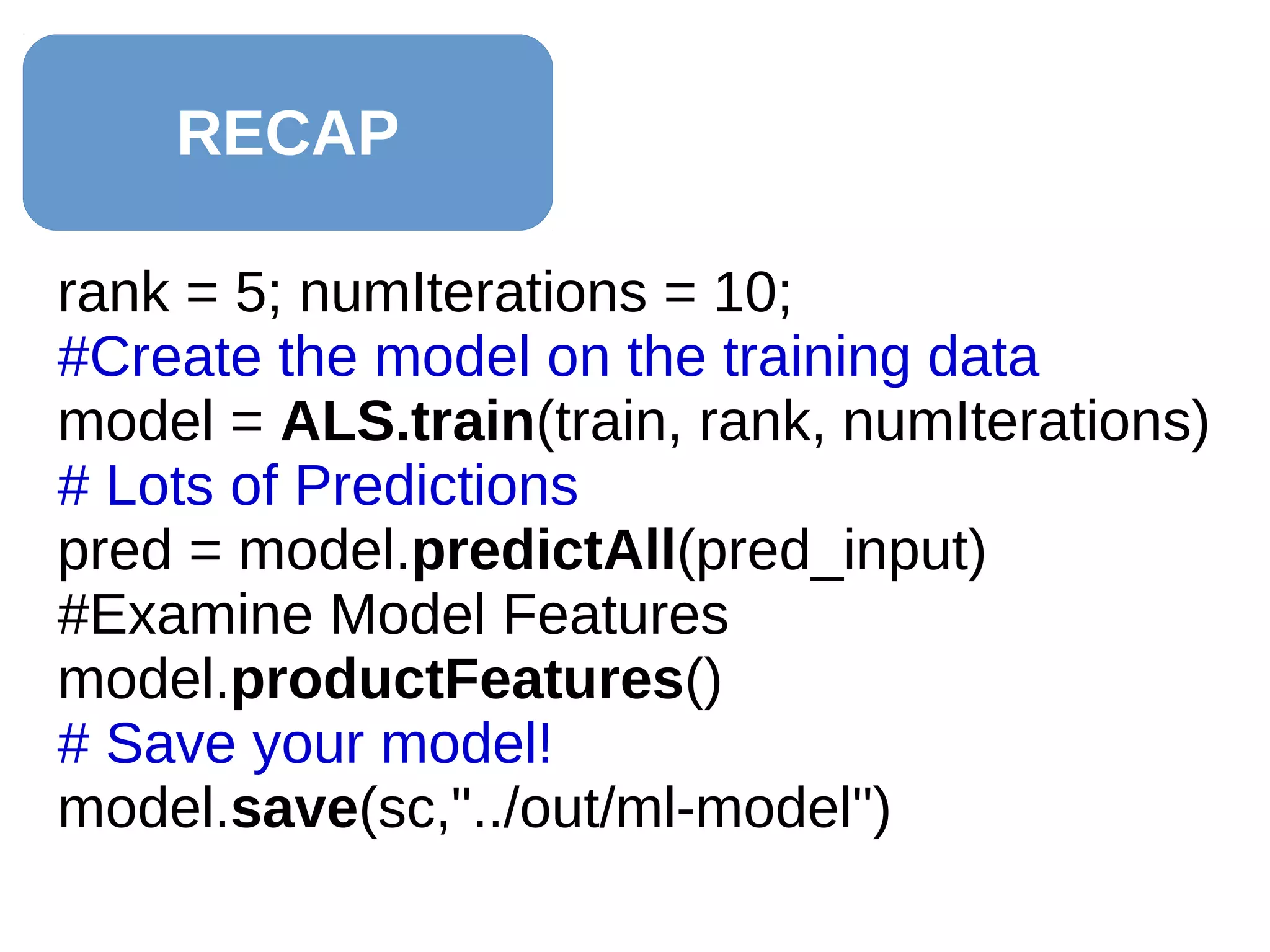 RECAP

rank = 5; numIterations = 10;
#Create the model on the training data
model = ALS.train(train, rank, numIterations)
# Lots of Predictions
pred = model.predictAll(pred_input)
#Examine Model Features
model.productFeatures()
# Save your model!
model.save(sc,"../out/ml-model")